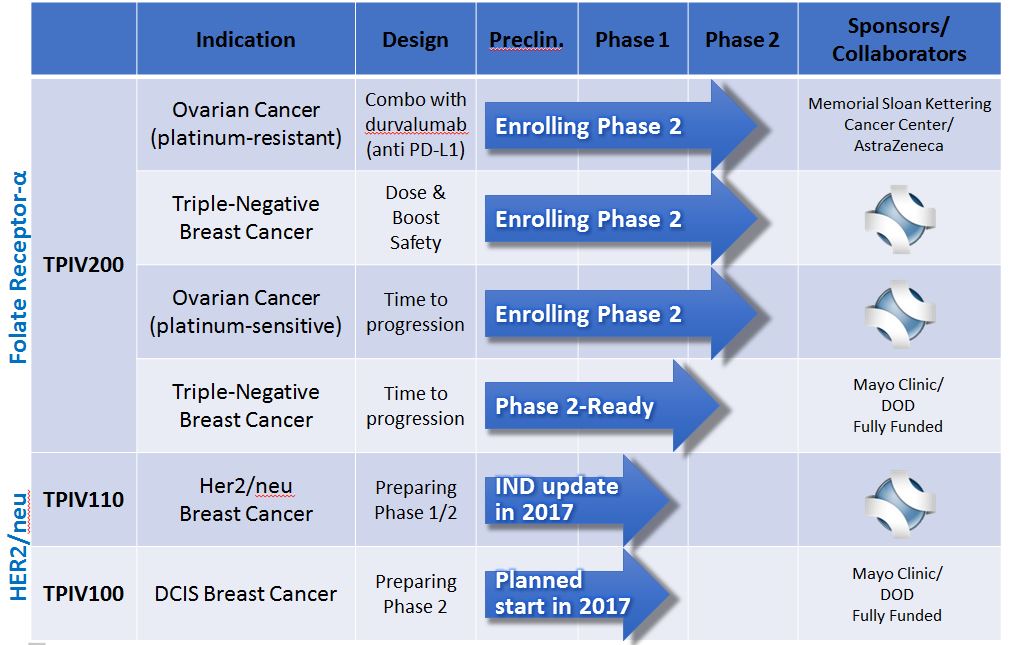 | | | Indication | Design | Preclin. | Phase 1 | Phase 2 | Sponsors/ Collaborators |
|---|---|---|---|---|---|---|---|
| Folate Receptor-α | TPIV200 | Ovarian Cancer (platinum-resistant) | Combo with durvalumab (anti PD-L1) | Enrolling Phase 2 | | | Memorial Sloan Kettering Cancer Center/ AstraZeneca |
| | | Triple-Negative Breast Cancer | Dose & Boost Safety | Enrolling Phase 2 | | | |
| | | Ovarian Cancer (platinum-sensitive) | Time to progression | Enrolling Phase 2 | | | |
| | | Triple-Negative Breast Cancer | Time to progression | Phase 2-Ready | | | Mayo Clinic/ DOD Fully Funded |
| HER2/neu | TPIV110 | Her2/neu Breast Cancer | Preparing Phase 1/2 | IND update in 2017 | | | |
| | TPIV100 | DCIS Breast Cancer | Preparing Phase 2 | Planned start in 2017 | | | Mayo Clinic/ DOD Fully Funded |